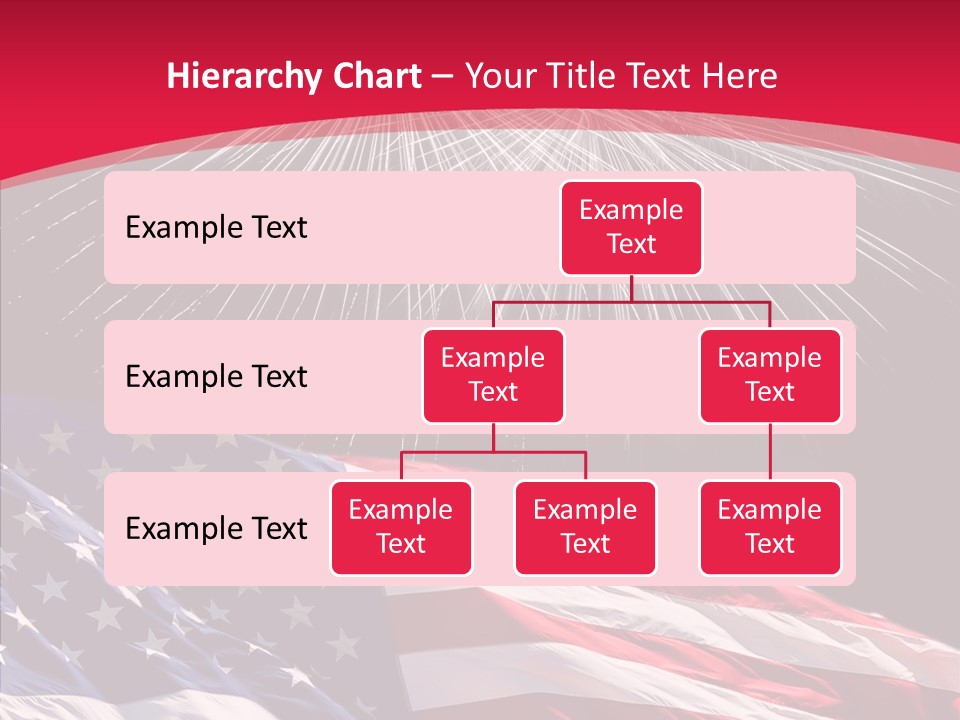 Hierarchy Chart – Your Title Text Here

Example Text

Example Text

Example Text

Example Text

Example Text

Example Text

Example Text

Example Text

Example Text